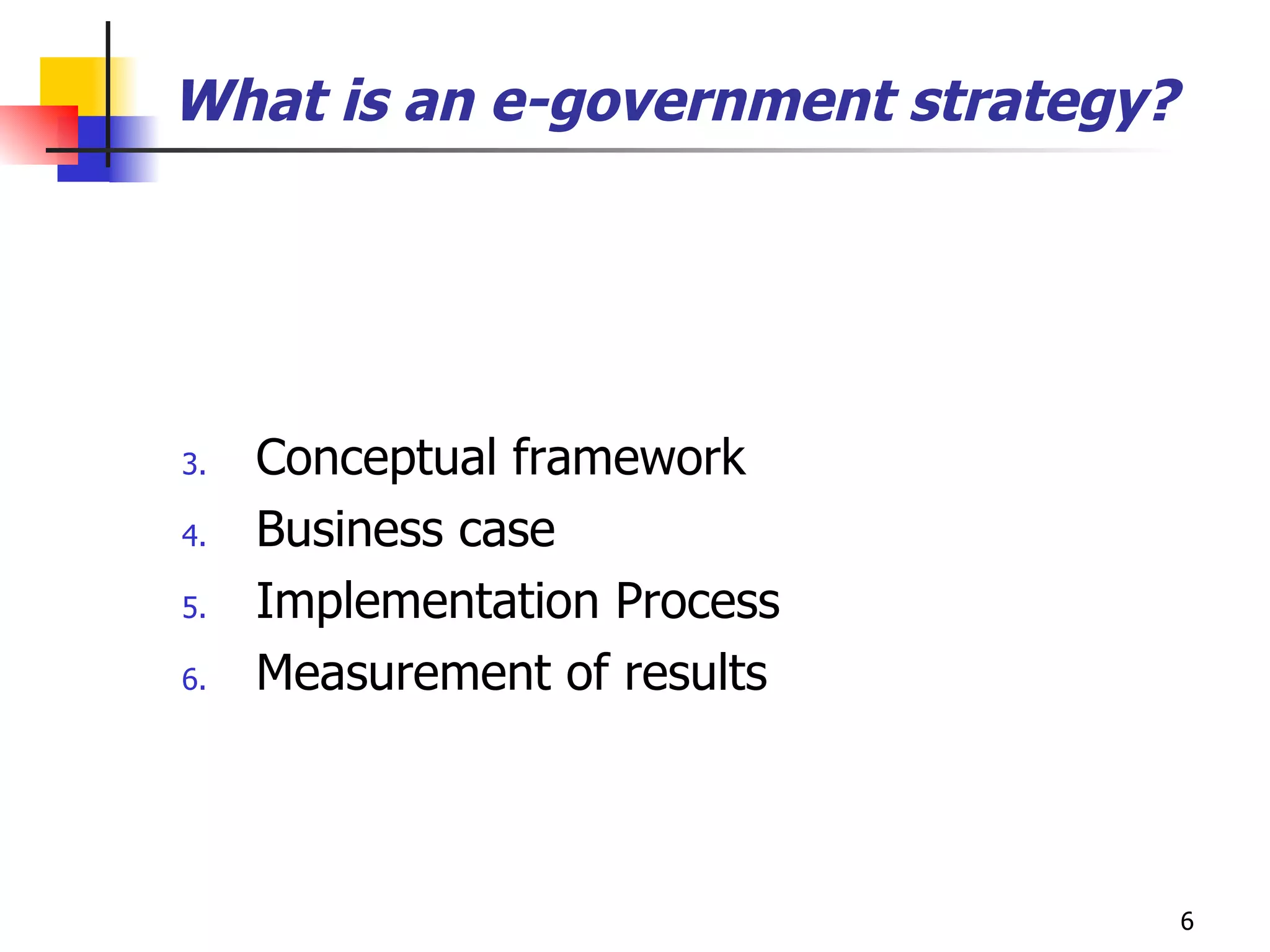 What is an e-government strategy?

3. Conceptual framework
4. Business case
5. Implementation Process
6. Measurement of results

6